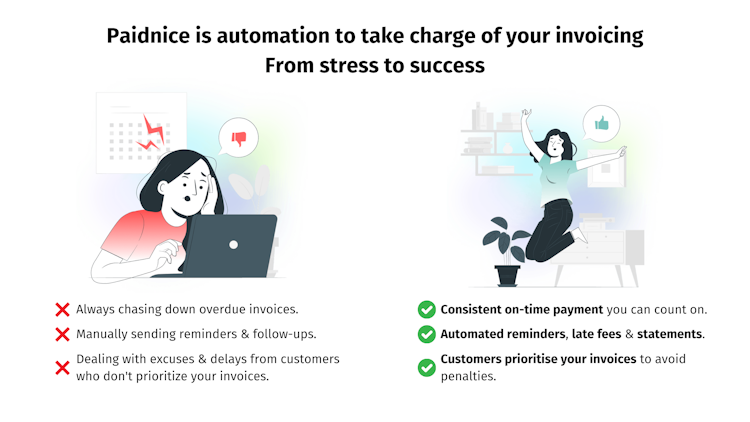 Paidnice is automation to take charge of your invoicing
From stress to success

Always chasing down overdue invoices.

Manually sending reminders & follow-ups.

Dealing with excuses & delays from customers who don't prioritize your invoices.

Consistent on-time payment you can count on.

Automated reminders, late fees & statements.

Customers prioritise your invoices to avoid penalties.